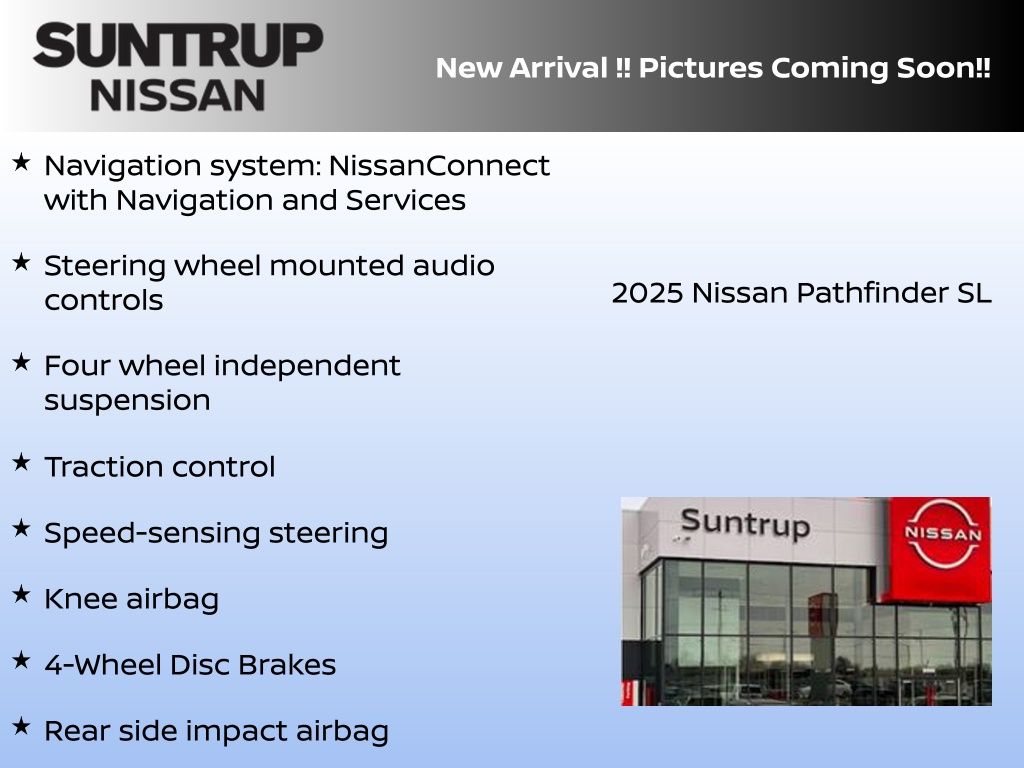 SUNTRUP
NISSAN

New Arrival !! Pictures Coming Soon!!

★ Navigation system: NissanConnect with Navigation and Services

★ Steering wheel mounted audio controls

★ Four wheel independent suspension

★ Traction control

★ Speed-sensing steering

★ Knee airbag

★ 4-Wheel Disc Brakes

★ Rear side impact airbag

2025 Nissan Pathfinder SL

Suntrup

NISSAN